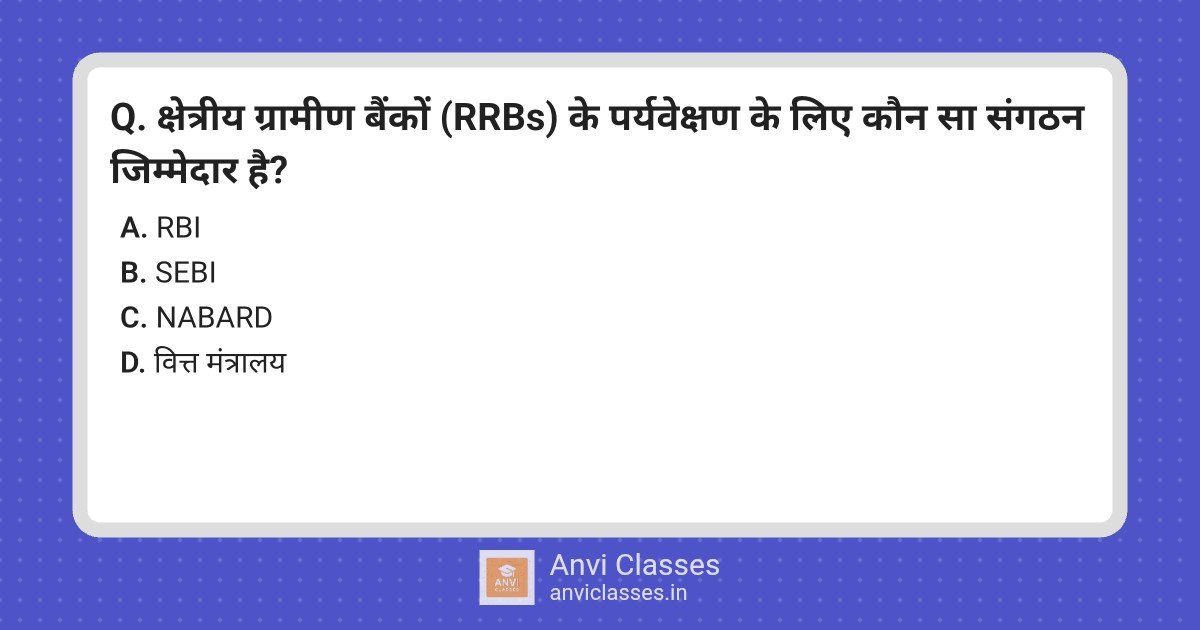 Q. क्षेत्रीय ग्रामीण बैंकों (RRBs) के पर्यवेक्षण के लिए कौन सा संगठन जिम्मेदार है?

A. RBI
B. SEBI
C. NABARD
D. वित्त मंत्रालय

ANVI CLASSES

Anvi Classes
anviclasses.in